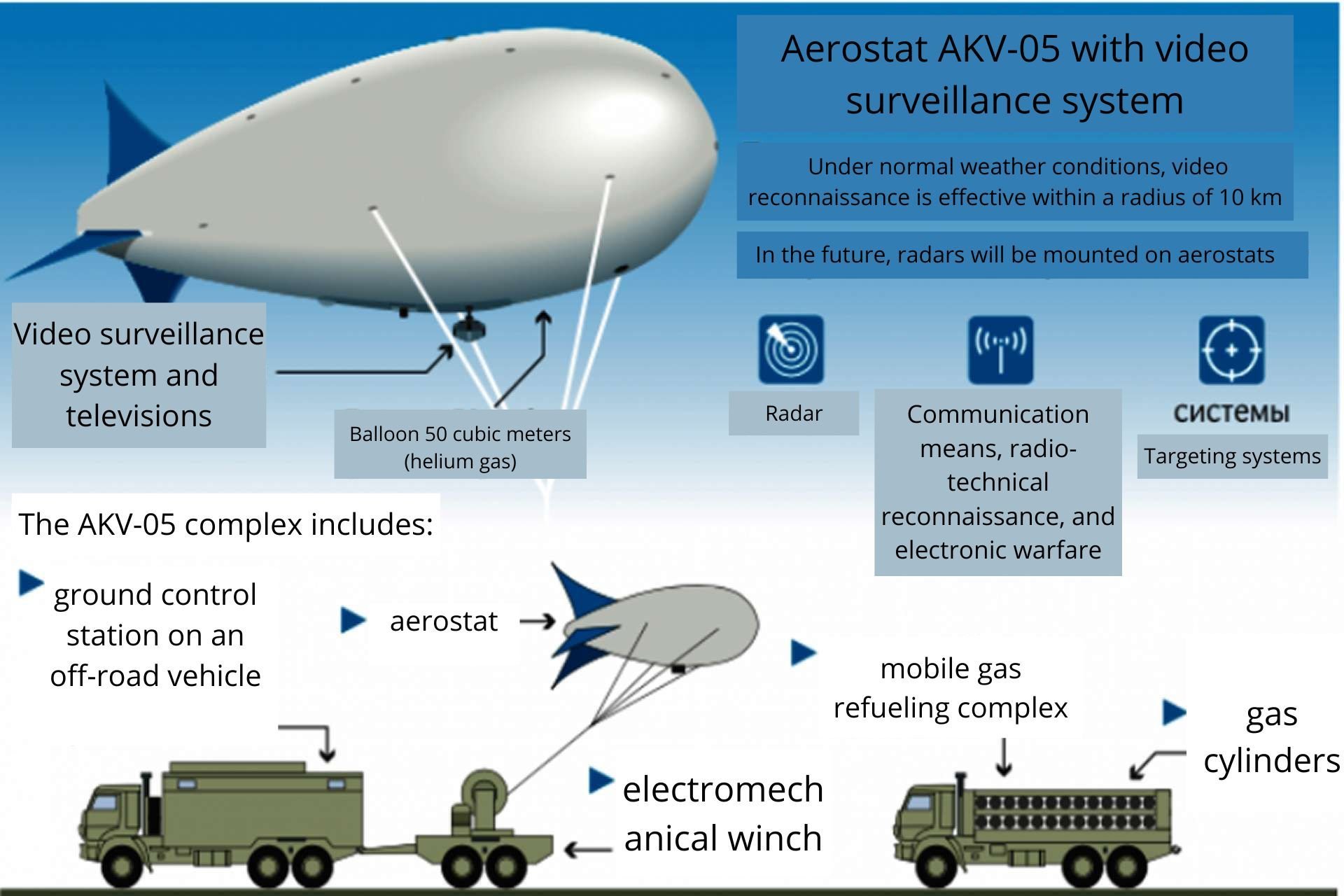 Aerostat AKV-05 with video surveillance system

Under normal weather conditions, video reconnaissance is effective within a radius of 10 km

In the future, radars will be mounted on aerostats

Video surveillance system and televisions

Balloon 50 cubic meters (helium gas)

Radar

Communication means, radio-technical reconnaissance, and electronic warfare

системы

Targeting systems

The AKV-05 complex includes:

ground control station on an off-road vehicle

aerostat

mobile gas refueling complex

gas cylinders

electromechanical winch